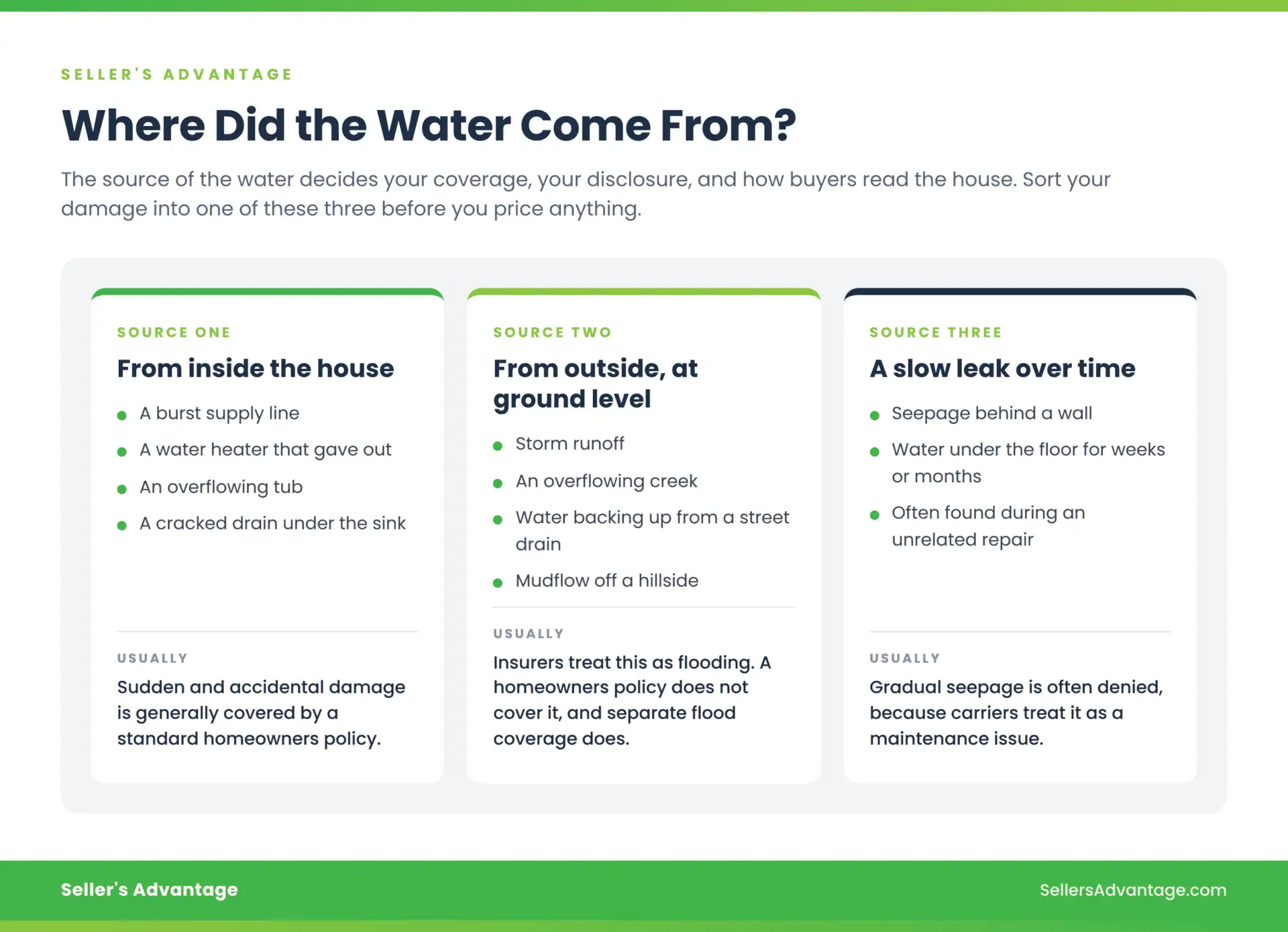 SELLER'S ADVANTAGE

Where Did the Water Come From?

The source of the water decides your coverage, your disclosure, and how buyers read the house. Sort your damage into one of these three before you price anything.

SOURCE ONE

From inside the house

- A burst supply line
- A water heater that gave out
- An overflowing tub
- A cracked drain under the sink

USUALLY

Sudden and accidental damage is generally covered by a standard homeowners policy.

SOURCE TWO

From outside, at ground level

- Storm runoff
- An overflowing creek
- Water backing up from a street drain
- Mudflow off a hillside

USUALLY

Insurers treat this as flooding. A homeowners policy does not cover it, and separate flood coverage does.

SOURCE THREE

A slow leak over time

- Seepage behind a wall
- Water under the floor for weeks or months
- Often found during an unrelated repair

USUALLY

Gradual seepage is often denied, because carriers treat it as a maintenance issue.

Seller's Advantage

SellersAdvantage.com